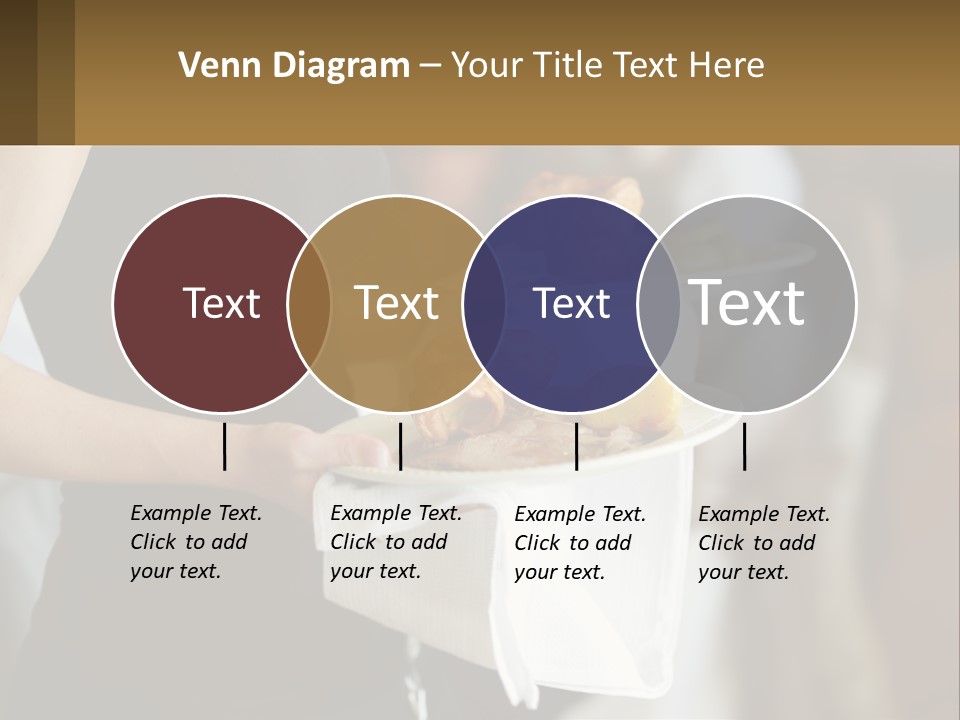 Venn Diagram – Your Title Text Here

Text

Text

Text

Text

Example Text. Click to add your text.

Example Text. Click to add your text.

Example Text. Click to add your text.

Example Text. Click to add your text.